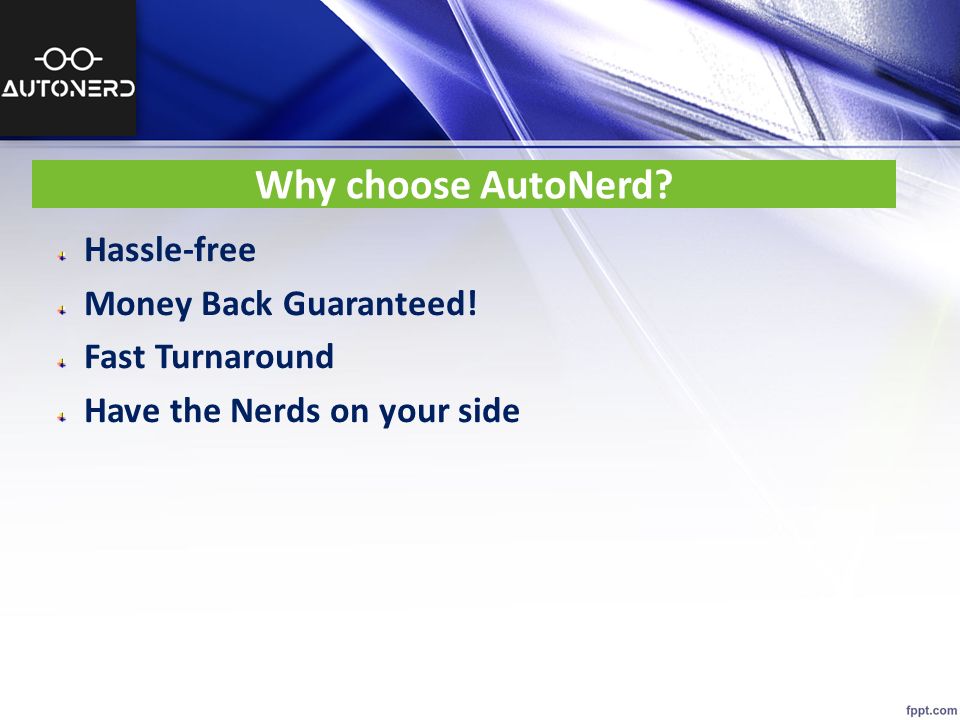 AUTONERD

Why choose AutoNerd?

Hassle-free

Money Back Guaranteed!

Fast Turnaround

Have the Nerds on your side

fppt.com